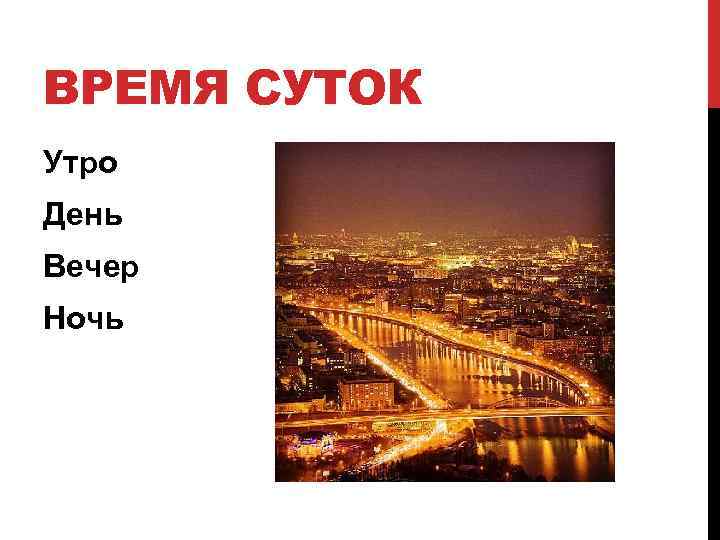 ВРЕМЯ СУТОК

Утро

День

Вечер

Ночь